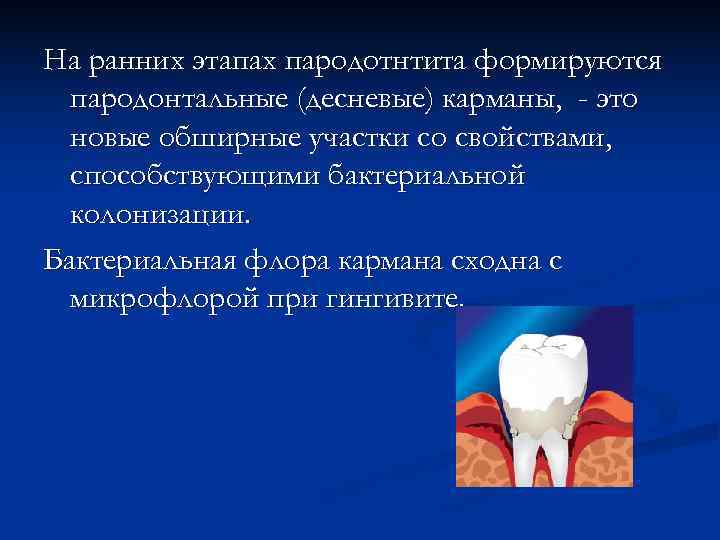 На ранних этапах пародотнтита формируются пародонтальные (десневые) карманы,  - это новые обширные участки со свойствами, способствующими бактериальной колонизации.

Бактериальная флора кармана сходна с микрофлорой при гингивите.